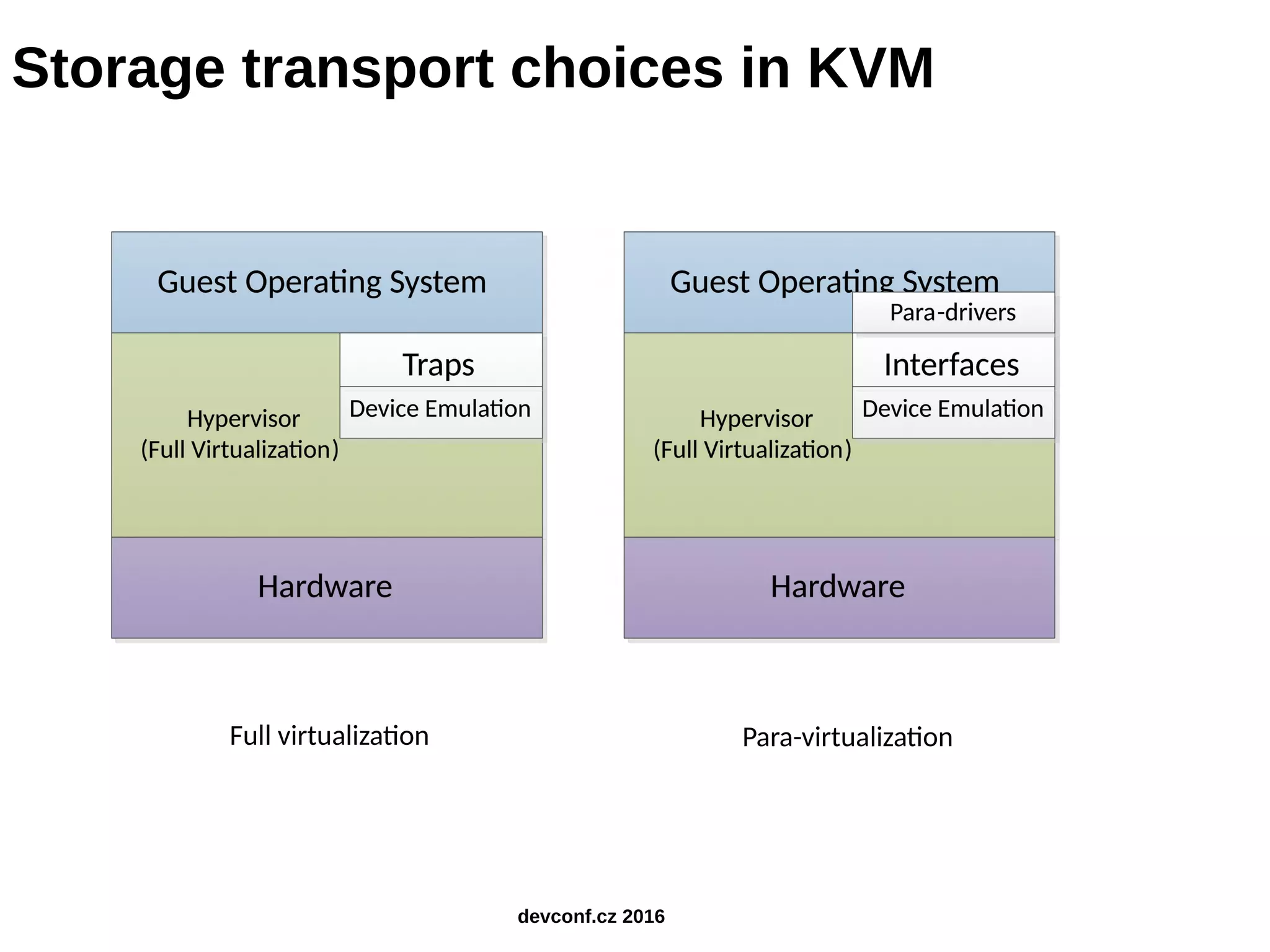 Storage transport choices in KVM

Guest Operating System

Traps

Device Emulation

Hypervisor
(Full Virtualization)

Hardware

Full virtualization

Guest Operating System

Para-drivers

Interfaces

Device Emulation

Hypervisor
(Full Virtualization)

Hardware

Para-virtualization

devconf.cz 2016